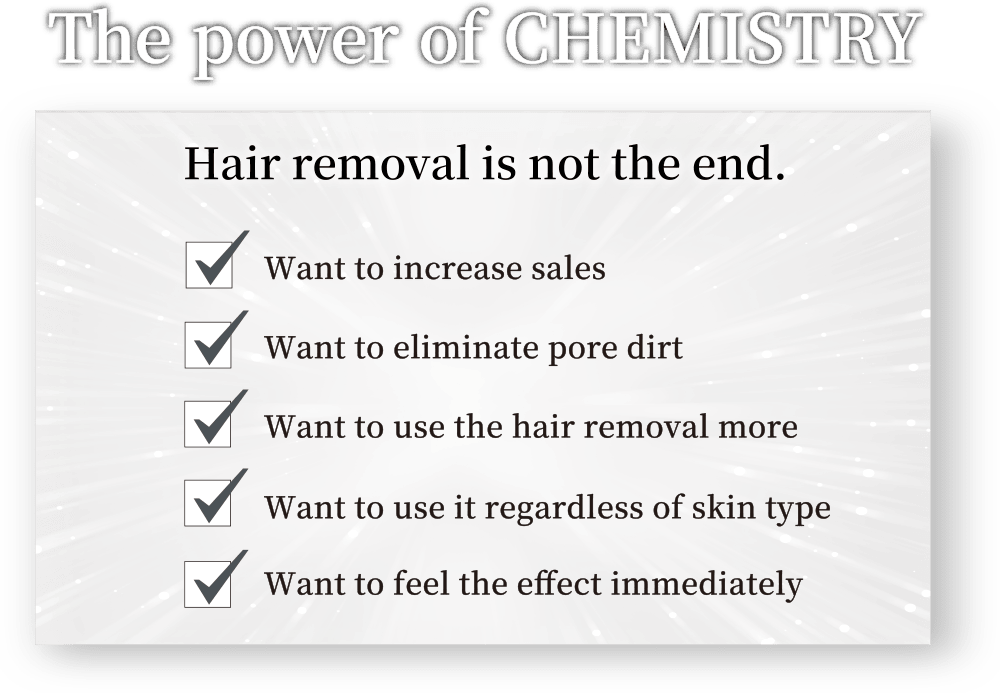 The power of CHEMISTRY

Hair removal is not the end.

Want to increase sales

Want to eliminate pore dirt

Want to use the hair removal more

Want to use it regardless of skin type

Want to feel the effect immediately